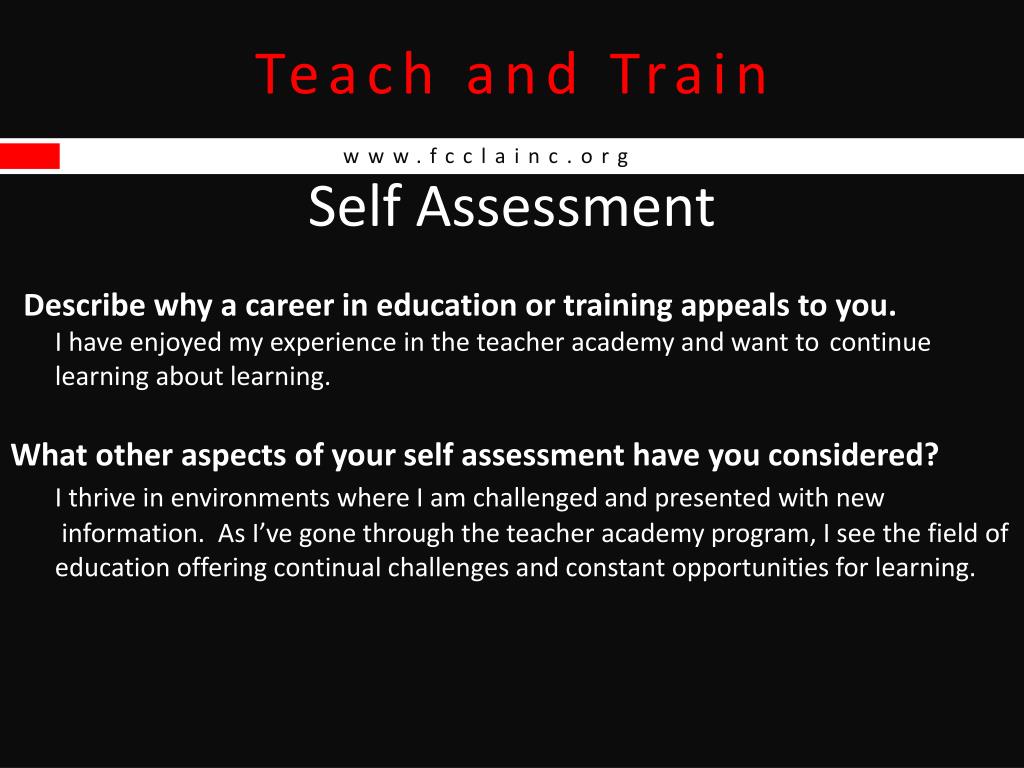 Teach and Train

www.fcclainc.org

Self Assessment

Describe why a career in education or training appeals to you.

I have enjoyed my experience in the teacher academy and want to continue learning about learning.

What other aspects of your self assessment have you considered?

I thrive in environments where I am challenged and presented with new information. As I've gone through the teacher academy program, I see the field of education offering continual challenges and constant opportunities for learning.